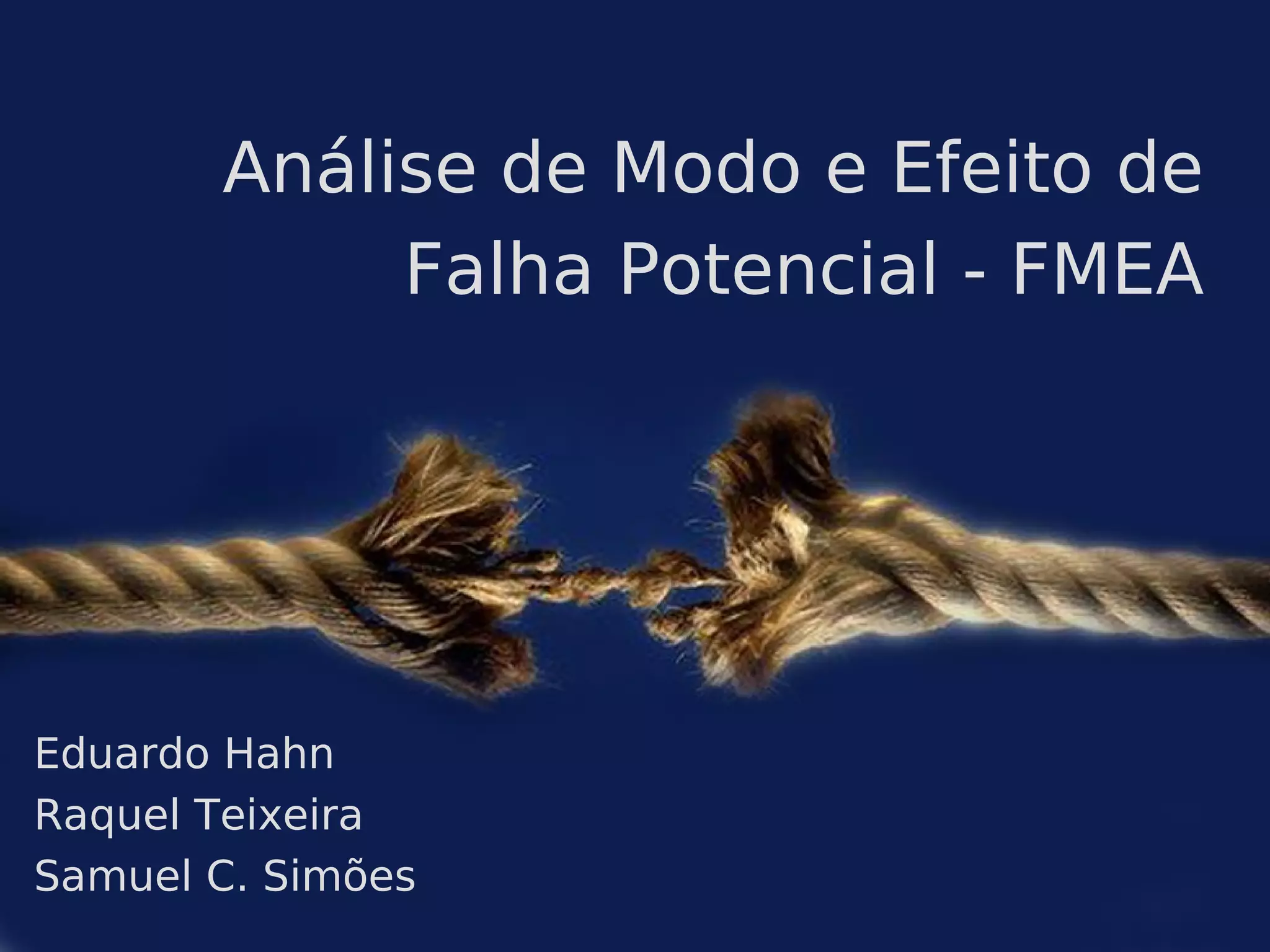 Análise de Modo e Efeito de Falha Potencial - FMEA

Eduardo Hahn
Raquel Teixeira
Samuel C. Simões